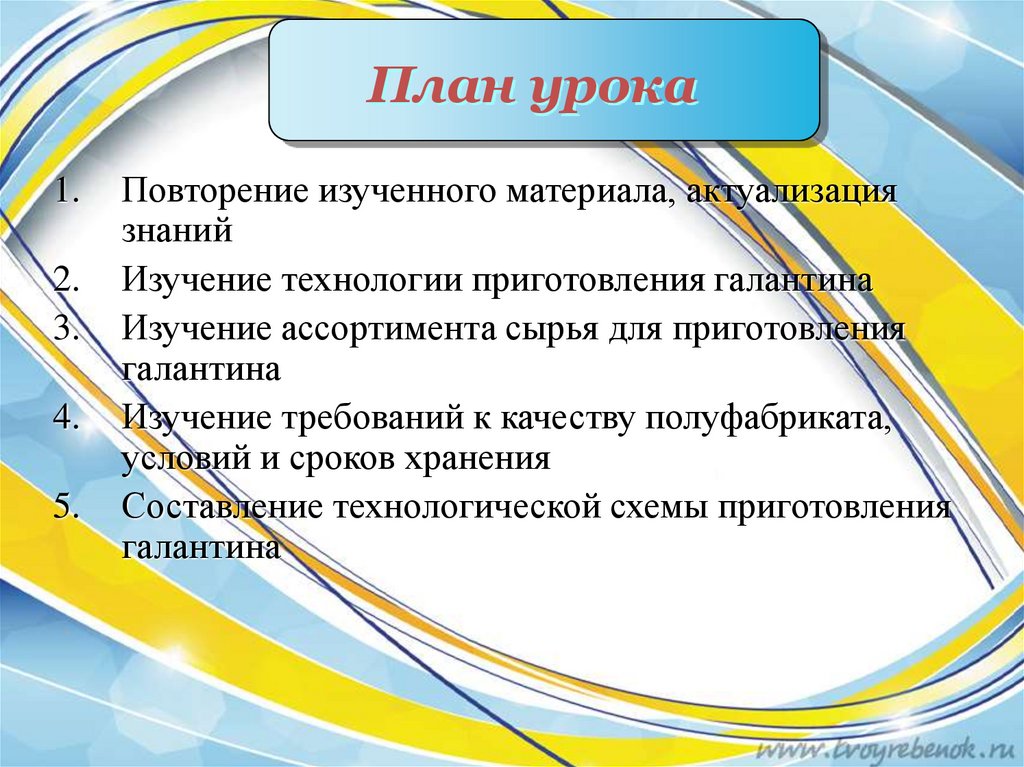 План урока

1. Повторение изученного материала, актуализация знаний
2. Изучение технологии приготовления галантина
3. Изучение ассортимента сырья для приготовления галантина
4. Изучение требований к качеству полуфабриката, условий и сроков хранения
5. Составление технологической схемы приготовления галантина

www.tvoyrebenok.ru